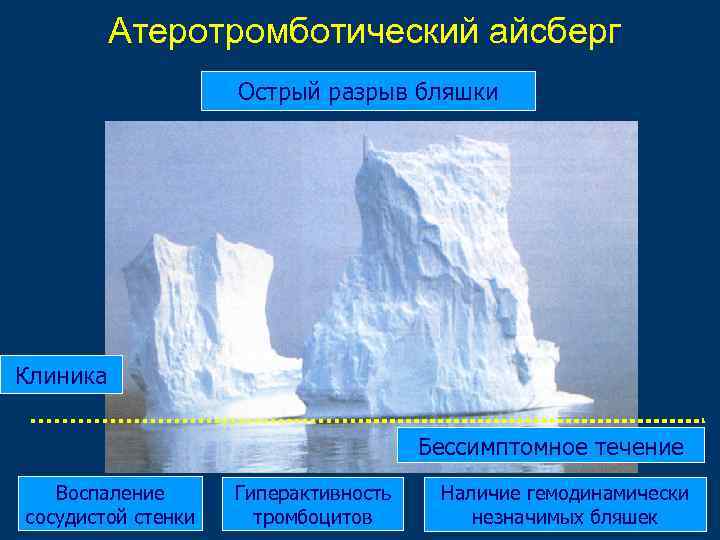 Атеротромботический айсберг

Острый разрыв бляшки

Клиника

Бессимптомное течение

Воспаление сосудистой стенки

Гиперактивность тромбоцитов

Наличие гемодинамически незначимых бляшек